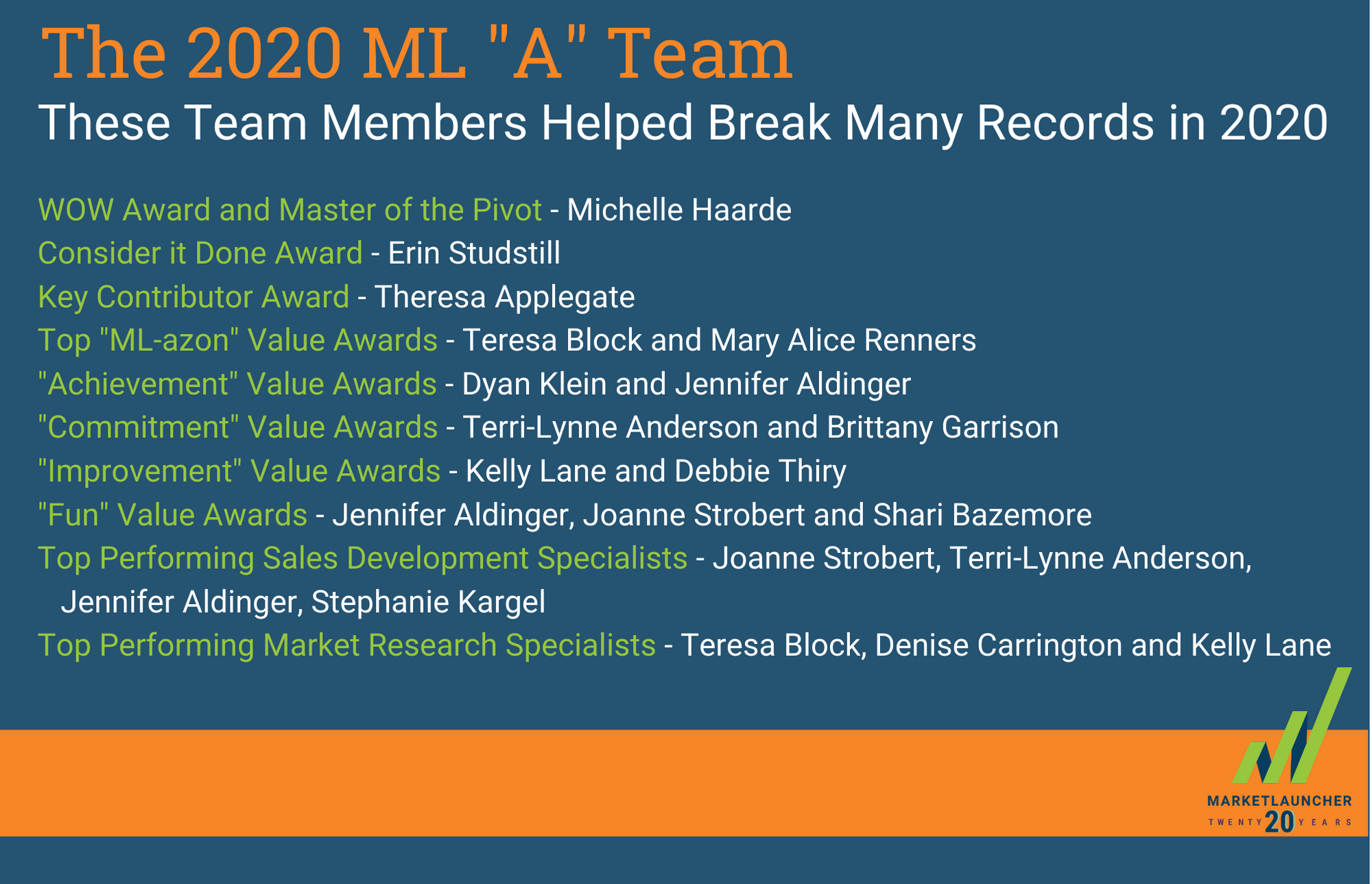 The 2020 ML "A" Team

These Team Members Helped Break Many Records in 2020

WOW Award and Master of the Pivot - Michelle Haarde
Consider it Done Award - Erin Studstill
Key Contributor Award - Theresa Applegate
Top "ML-azon" Value Awards - Teresa Block and Mary Alice Renners
"Achievement" Value Awards - Dyan Klein and Jennifer Aldinger
"Commitment" Value Awards - Terri-Lynne Anderson and Brittany Garrison
"Improvement" Value Awards - Kelly Lane and Debbie Thiry
"Fun" Value Awards - Jennifer Aldinger, Joanne Strobert and Shari Bazemore
Top Performing Sales Development Specialists - Joanne Strobert, Terri-Lynne Anderson, Jennifer Aldinger, Stephanie Kargel
Top Performing Market Research Specialists - Teresa Block, Denise Carrington and Kelly Lane

MARKETLAUNCHER
TWENTY 20 YEARS